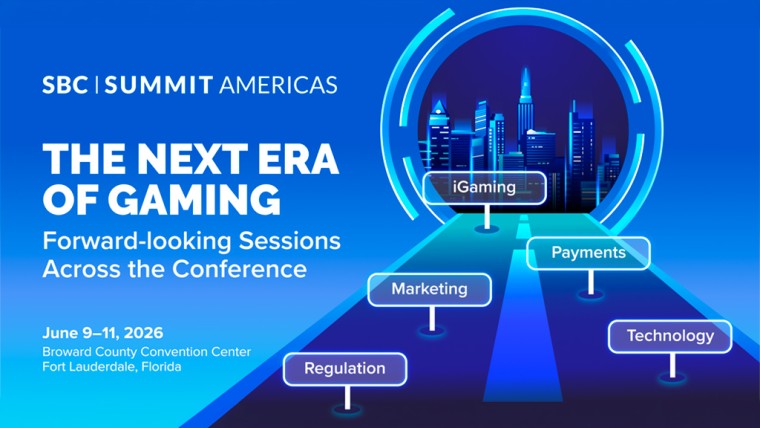 SBC | SUMMIT AMERICAS

THE NEXT ERA OF GAMING

Forward-looking Sessions Across the Conference

June 9–11, 2026
Broward County Convention Center
Fort Lauderdale, Florida

iGaming

Payments

Marketing

Technology

Regulation